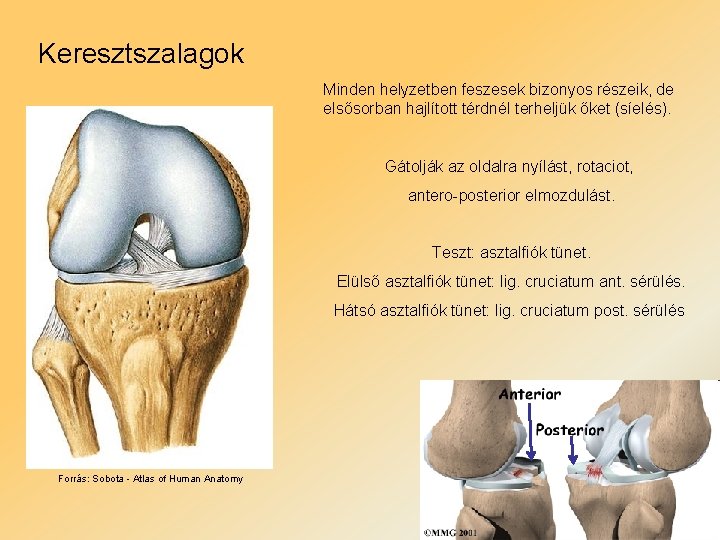 Keresztszalagok

Minden helyzetben feszesek bizonyos részeik, de elsősorban hajlított térdnél terheljük őket (síelés).

Gátolják az oldalra nyílást, rotaciot,

antero-posterior elmozdulást.

Teszt: asztalfiók tünet.

Elülső asztalfiók tünet: lig. cruciatum ant. sérülés.

Hátsó asztalfiók tünet: lig. cruciatum post. sérülés

Forrás: Sobota - Atlas of Human Anatomy

Anterior

Posterior

©MMG 2001